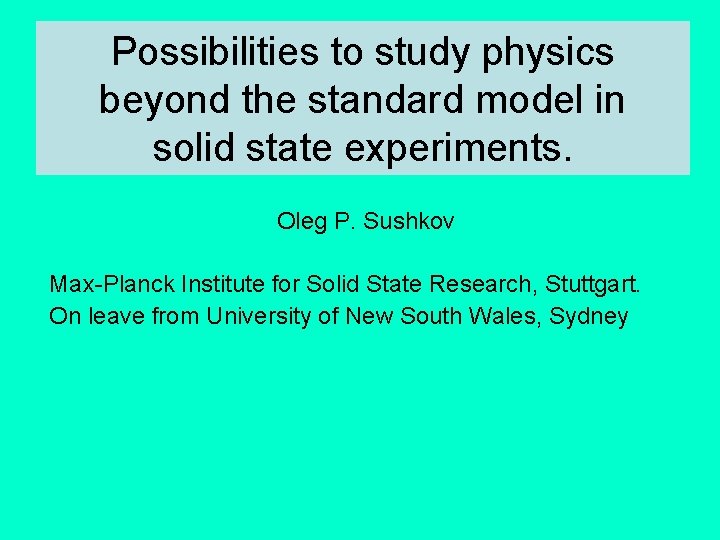 Possibilities to study physics beyond the standard model in solid state experiments.

Oleg P. Sushkov

Max-Planck Institute for Solid State Research, Stuttgart.
On leave from University of New South Wales, Sydney